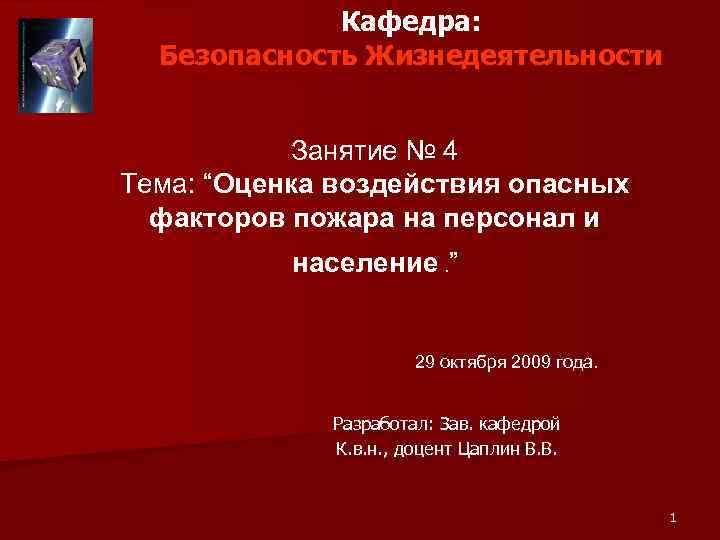 Кафедра:
Безопасность Жизнедеятельности

Занятие № 4
Тема: “Оценка воздействия опасных факторов пожара на персонал и население .”

29 октября 2009 года.

Разработал: Зав. кафедрой
К.в.н., доцент Цаплин В.В.

1